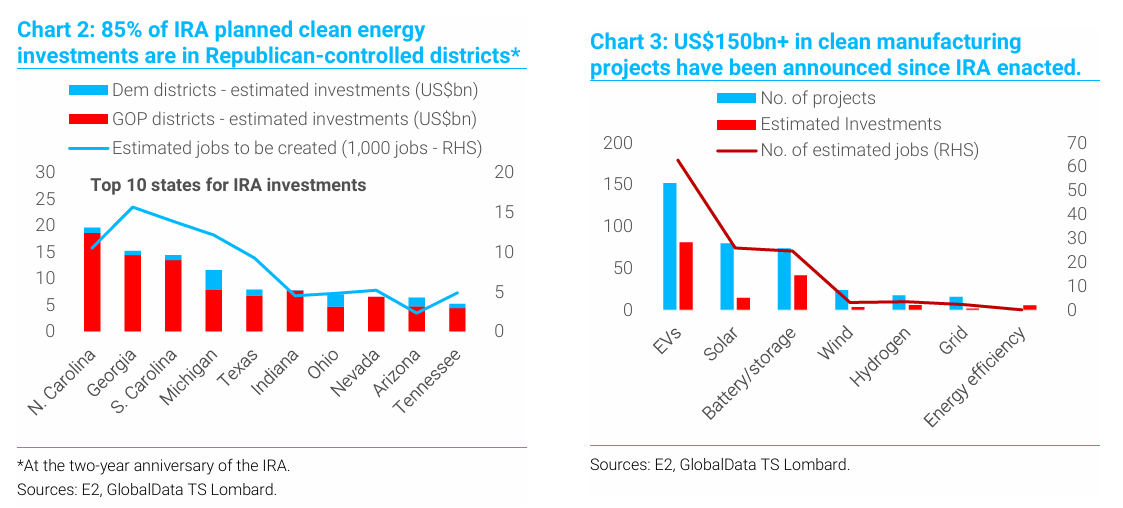 Chart 2: 85% of IRA planned clean energy investments are in Republican-controlled districts*

Dem districts - estimated investments (US$bn)
GOP districts - estimated investments (US$bn)
Estimated jobs to be created (1,000 jobs - RHS)

Top 10 states for IRA investments

30
25
20
15
10
5
0

20
15
10
5
0

N. Carolina
Georgia
S. Carolina
Michigan
Texas
Indiana
Ohio
Nevada
Arizona
Tennessee

*At the two-year anniversary of the IRA.
Sources: E2, GlobalData TS Lombard.

Chart 3: US$150bn+ in clean manufacturing projects have been announced since IRA enacted.

No. of projects
Estimated Investments
No. of estimated jobs (RHS)

200
150
100
50
0

70
60
50
40
30
20
10
0

EVs
Solar
Battery/storage
Wind
Hydrogen
Grid
Energy efficiency

Sources: E2, GlobalData TS Lombard.